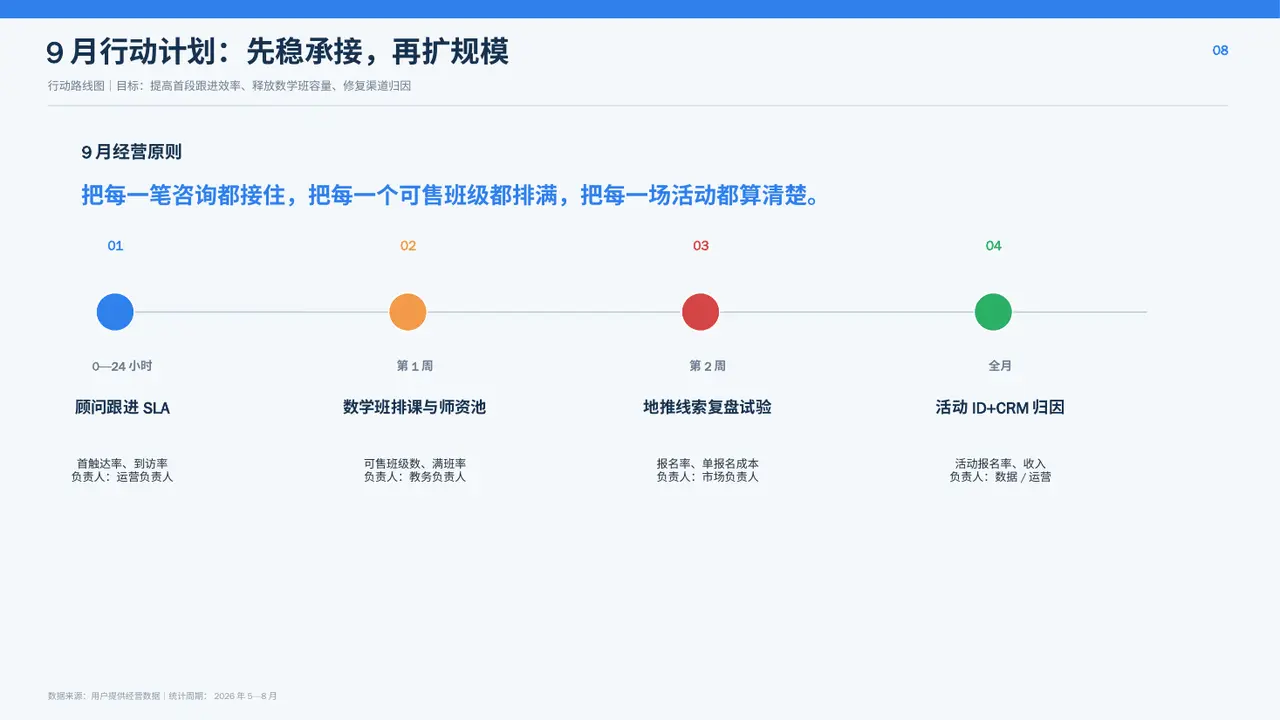 9 月行动计划：先稳承接，再扩规模

08

行动路线图｜目标：提高首段跟进效率、释放数学班容量、修复渠道归因

9 月经营原则

把每一笔咨询都接住，把每一个可售班级都排满，把每一场活动都算清楚。

01

0—24 小时

顾问跟进 SLA

首触达率、到访率
负责人：运营负责人

02

第 1 周

数学班排课与师资池

可售班级数、满班率
负责人：教务负责人

03

第 2 周

地推线索复盘试验

报名率、单报名成本
负责人：市场负责人

04

全月

活动 ID+CRM 归因

活动报名率、收入
负责人：数据 / 运营

数据来源：用户提供经营数据｜统计周期：2026 年 5—8 月